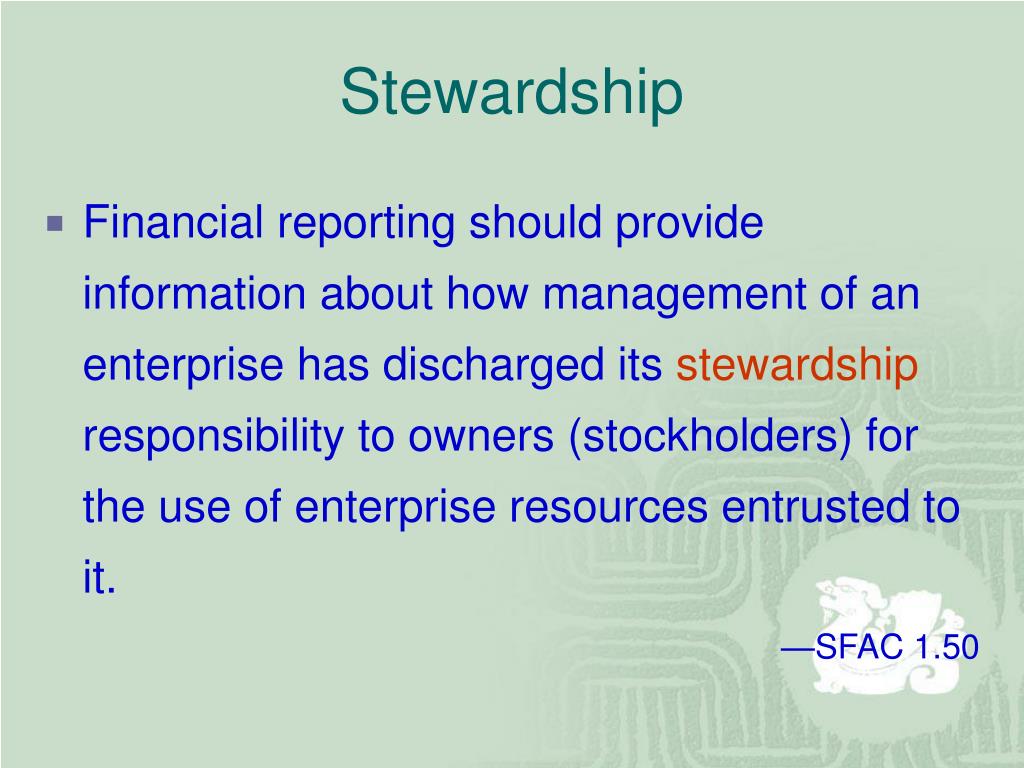 Stewardship

Financial reporting should provide information about how management of an enterprise has discharged its stewardship responsibility to owners (stockholders) for the use of enterprise resources entrusted to it.

—SFAC 1.50